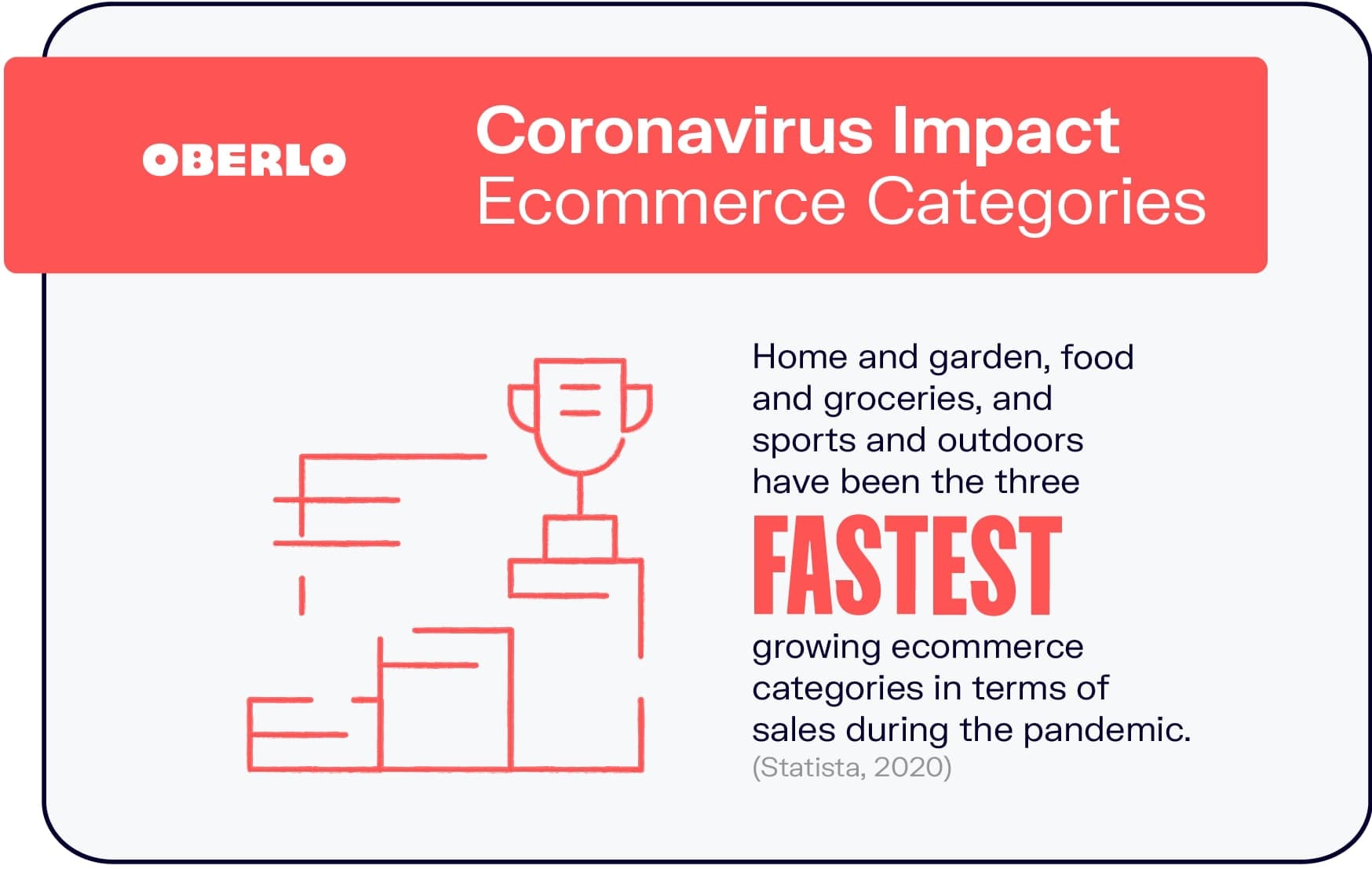 OBERLO

Coronavirus Impact
Ecommerce Categories

Home and garden, food and groceries, and sports and outdoors have been the three

FASTEST

growing ecommerce categories in terms of sales during the pandemic.
(Statista, 2020)